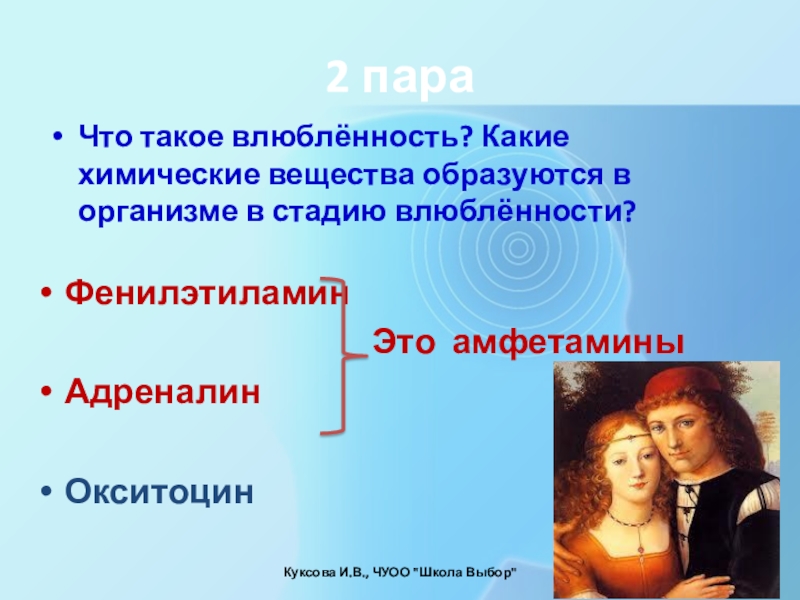 2 пара

• Что такое влюблённость? Какие химические вещества образуются в организме в стадию влюблённости?

• Фенилэтиламин

Это амфетамины

• Адреналин

• Окситоцин

Куксова И.В., ЧУОО "Школа Выбор"